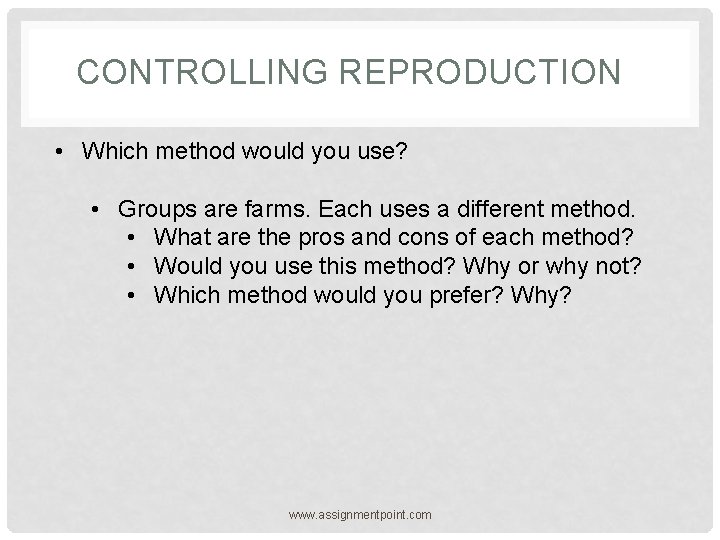 CONTROLLING REPRODUCTION

• Which method would you use?

• Groups are farms. Each uses a different method.
• What are the pros and cons of each method?
• Would you use this method? Why or why not?
• Which method would you prefer? Why?

www.assignmentpoint.com